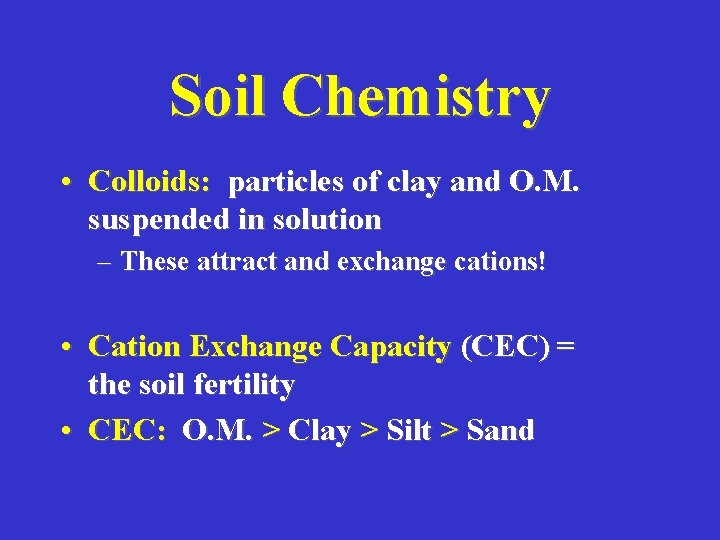 Soil Chemistry

• Colloids: particles of clay and O.M. suspended in solution
– These attract and exchange cations!

• Cation Exchange Capacity (CEC) = the soil fertility
• CEC: O.M. > Clay > Silt > Sand